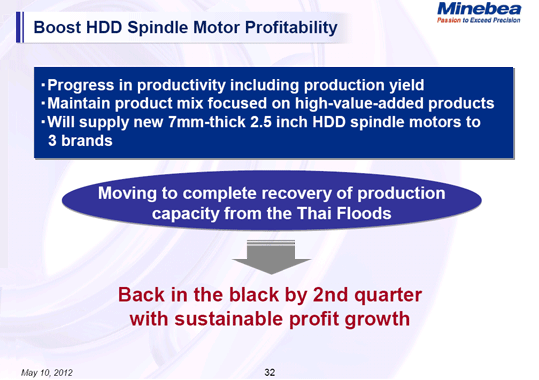 Minebea
Passion to Exceed Precision

Boost HDD Spindle Motor Profitability

・Progress in productivity including production yield
・Maintain product mix focused on high-value-added products
・Will supply new 7mm-thick 2.5 inch HDD spindle motors to 3 brands

Moving to complete recovery of production capacity from the Thai Floods

Back in the black by 2nd quarter with sustainable profit growth

May 10, 2012

32